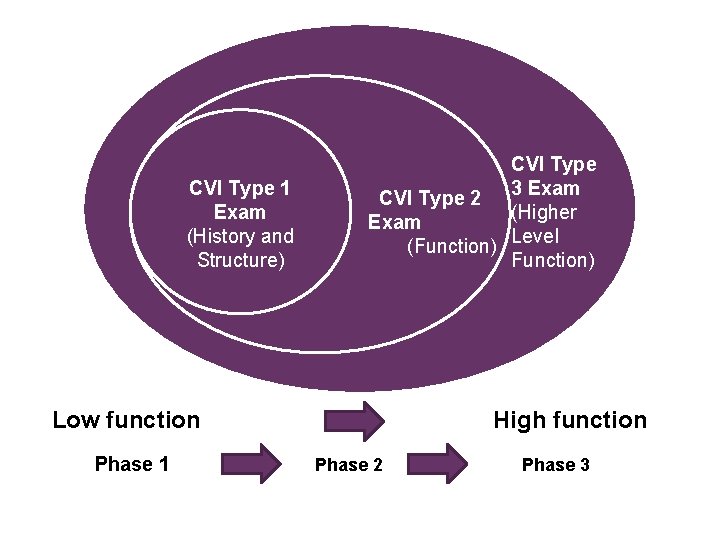 CVI Type 1 Exam (History and Structure)

CVI Type 2 Exam (Function)

CVI Type 3 Exam (Higher Level Function)

Low function

High function

Phase 1

Phase 2

Phase 3